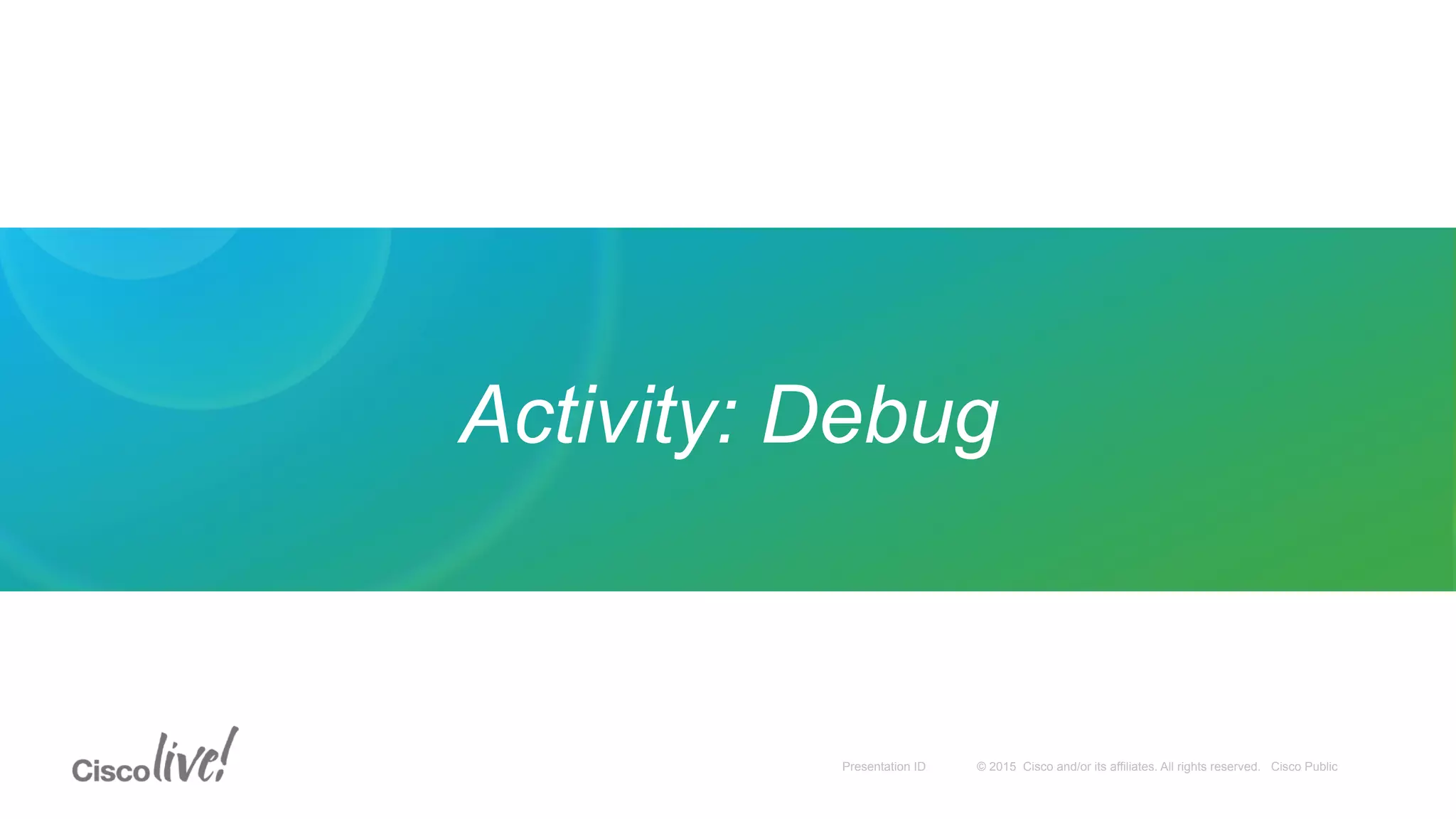 Activity: Debug

Cisco live!

Presentation ID © 2015 Cisco and/or its affiliates. All rights reserved. Cisco Public